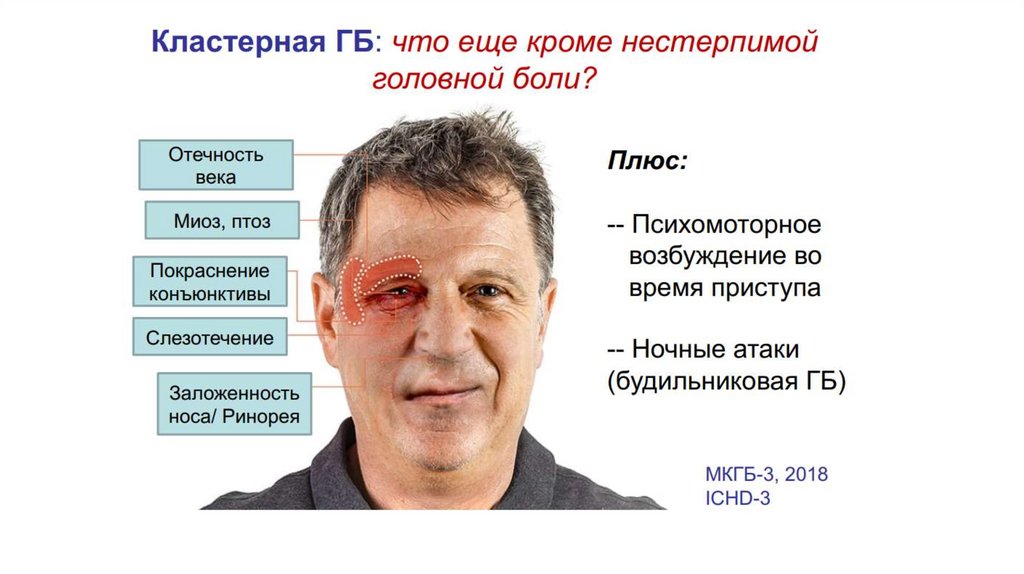 Кластерная ГБ: что еще кроме нестерпимой головной боли?

Отечность века

Миоз, птоз

Покраснение конъюнктивы

Слезотечение

Заложенность носа/ Ринорея

Плюс:

-- Психомоторное возбуждение во время приступа

-- Ночные атаки (будильниковая ГБ)

МКГБ-3, 2018
ICHD-3